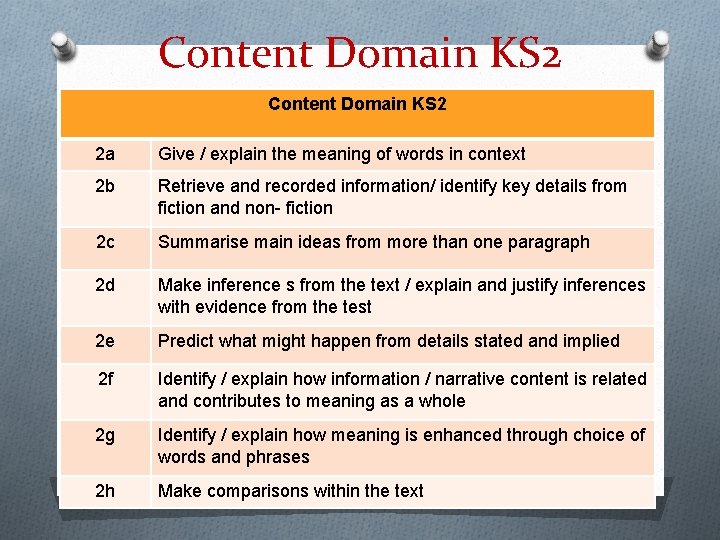 Content Domain KS2

| Content Domain KS2 | |
|---|---|
| 2a | Give / explain the meaning of words in context |
| 2b | Retrieve and recorded information/ identify key details from fiction and non- fiction |
| 2c | Summarise main ideas from more than one paragraph |
| 2d | Make inference s from the text / explain and justify inferences with evidence from the test |
| 2e | Predict what might happen from details stated and implied |
| 2f | Identify / explain how information / narrative content is related and contributes to meaning as a whole |
| 2g | Identify / explain how meaning is enhanced through choice of words and phrases |
| 2h | Make comparisons within the text |